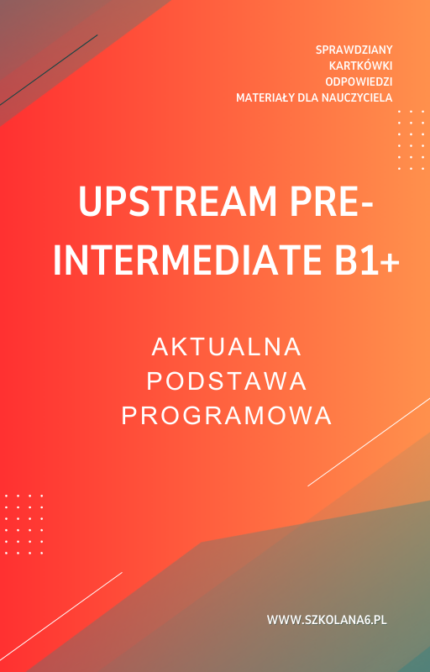 SPRAWDZIANY
KARTKÓWKI
ODPOWIEDZI
MATERIAŁY DLA NAUCZYCIELA

UPSTREAM PRE-INTERMEDIATE B1+

AKTUALNA
PODSTAWA
PROGRAMOWA

WWW.SZKOLANA6.PL